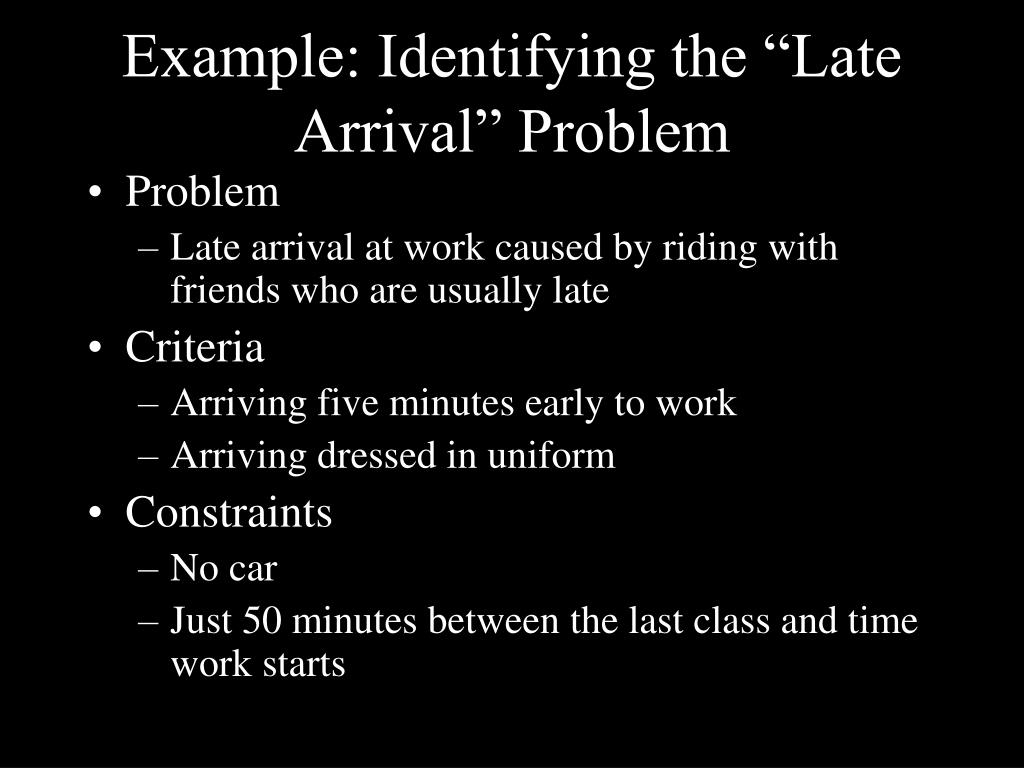 Example: Identifying the “Late Arrival” Problem

• Problem
– Late arrival at work caused by riding with friends who are usually late
• Criteria
– Arriving five minutes early to work
– Arriving dressed in uniform
• Constraints
– No car
– Just 50 minutes between the last class and time work starts